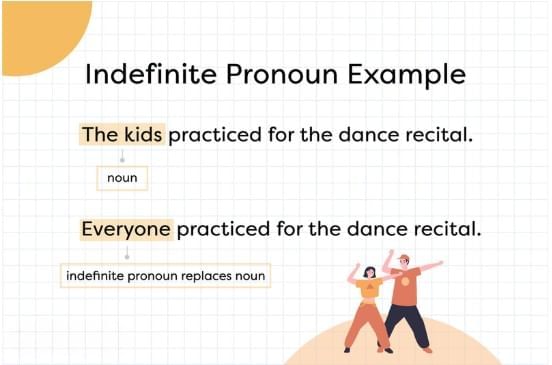 Indefinite Pronoun Example

The kids practiced for the dance recital.

noun

Everyone practiced for the dance recital.

indefinite pronoun replaces noun